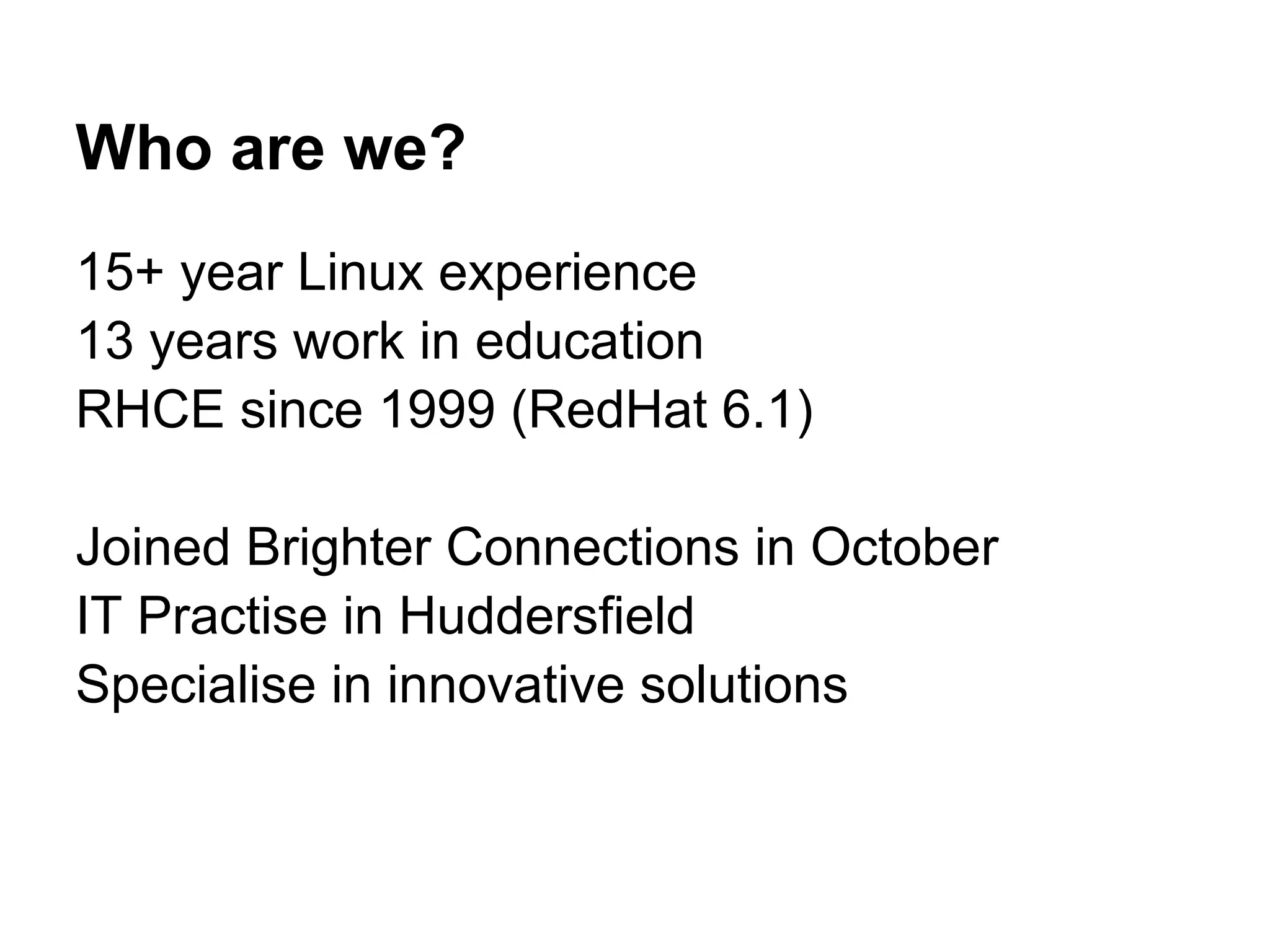 Who are we?

15+ year Linux experience
13 years work in education
RHCE since 1999 (RedHat 6.1)

Joined Brighter Connections in October
IT Practise in Huddersfield
Specialise in innovative solutions